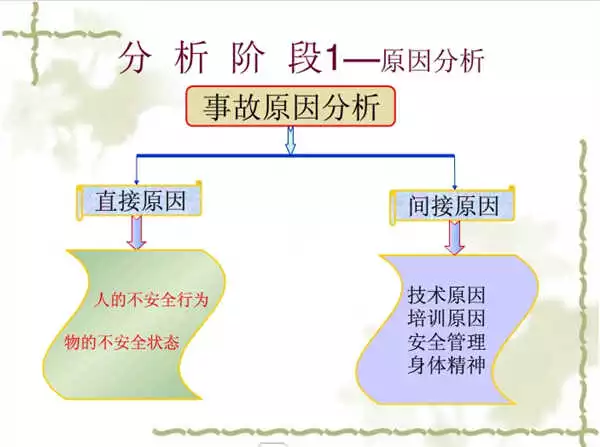 分 析 阶 段1—原因分析

事故原因分析

直接原因

间接原因

人的不安全行为

物的不安全状态

技术原因
培训原因
安全管理
身体精神